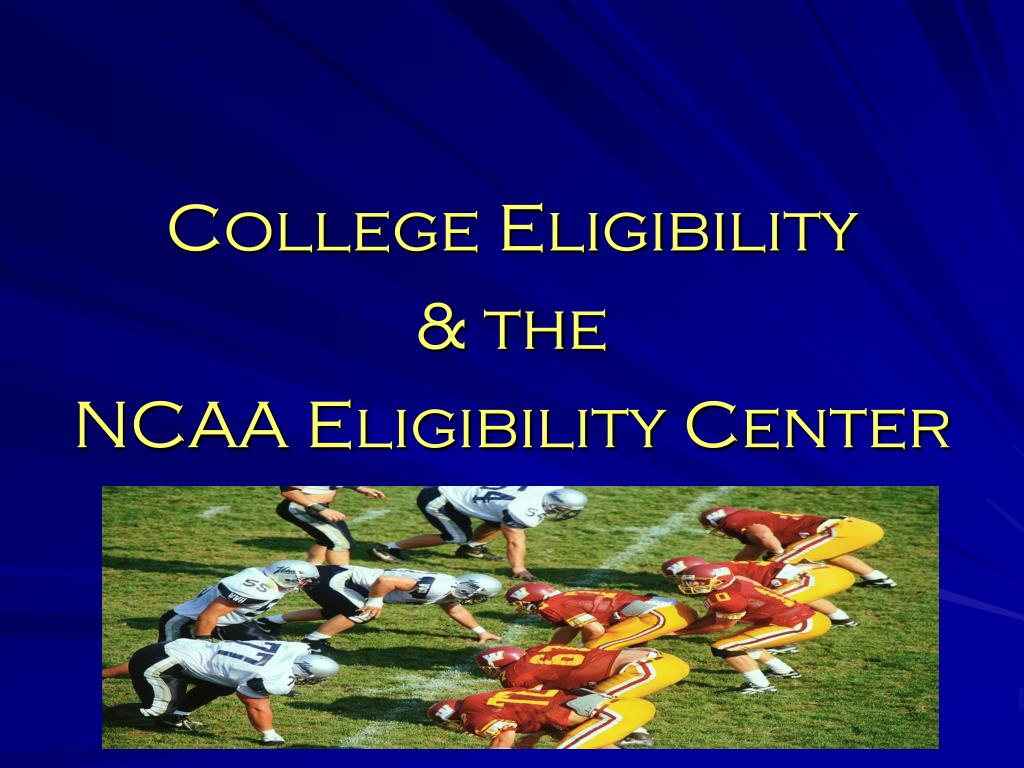 College Eligibility
& the
NCAA Eligibility Center